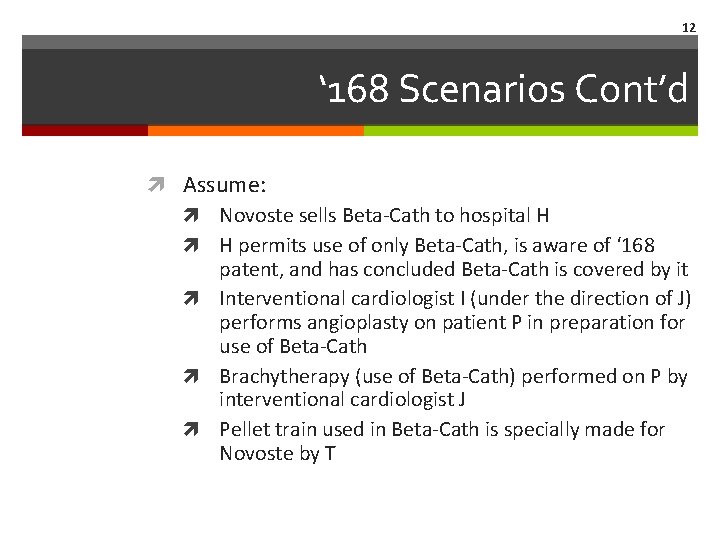 12

‘168 Scenarios Cont’d

Assume:

Novoste sells Beta-Cath to hospital H

H permits use of only Beta-Cath, is aware of ‘168 patent, and has concluded Beta-Cath is covered by it

Interventional cardiologist I (under the direction of J) performs angioplasty on patient P in preparation for use of Beta-Cath

Brachytherapy (use of Beta-Cath) performed on P by interventional cardiologist J

Pellet train used in Beta-Cath is specially made for Novoste by T